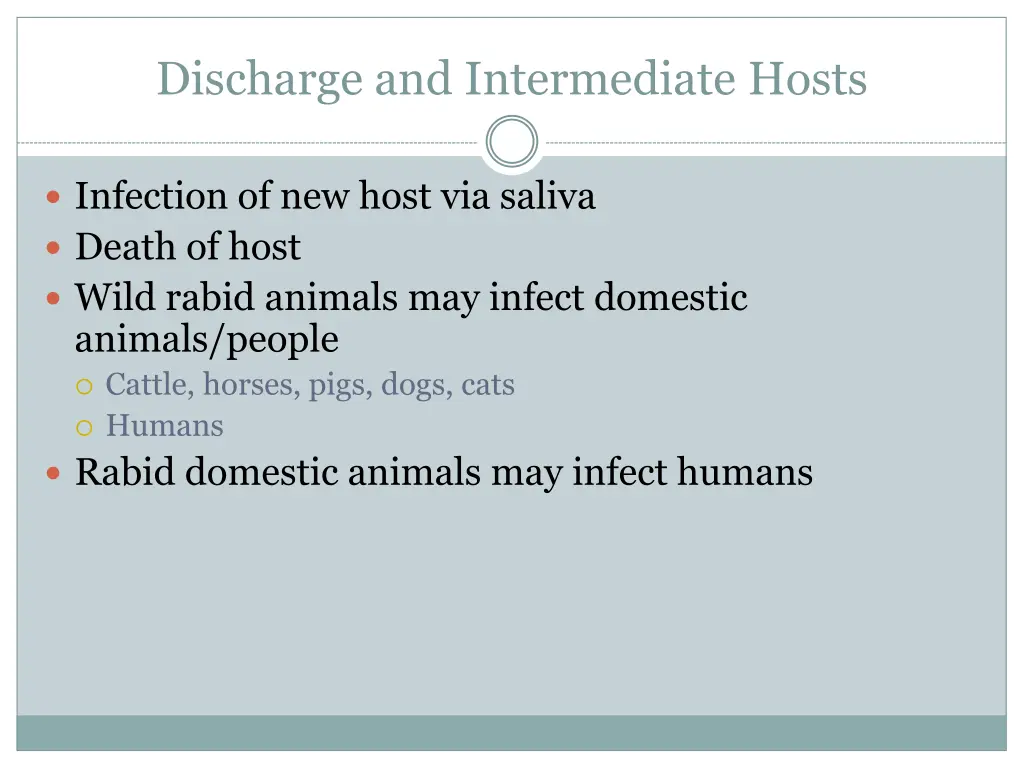 Discharge and Intermediate Hosts

- Infection of new host via saliva
- Death of host
- Wild rabid animals may infect domestic animals/people
  - Cattle, horses, pigs, dogs, cats
  - Humans
- Rabid domestic animals may infect humans